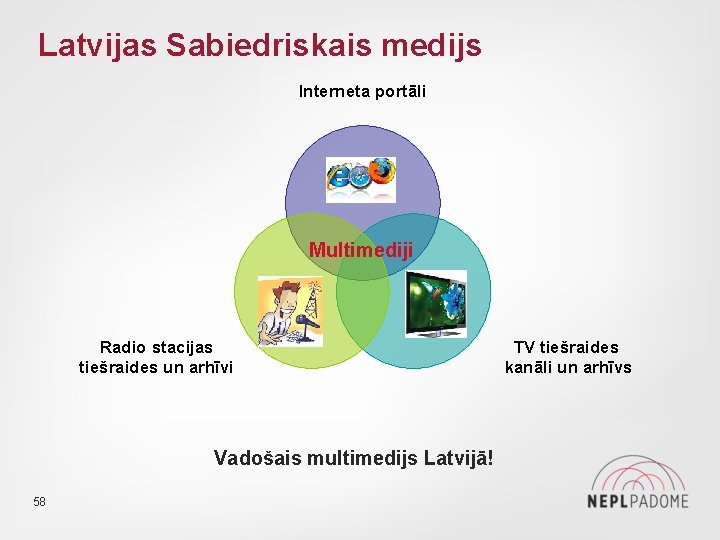 Latvijas Sabiedriskais medijs

Interneta portāli

Multimediji

Radio stacijas tiešraides un arhīvi

TV tiešraides kanāli un arhīvs

Vadošais multimedijs Latvijā!

58

NEPLPADOME